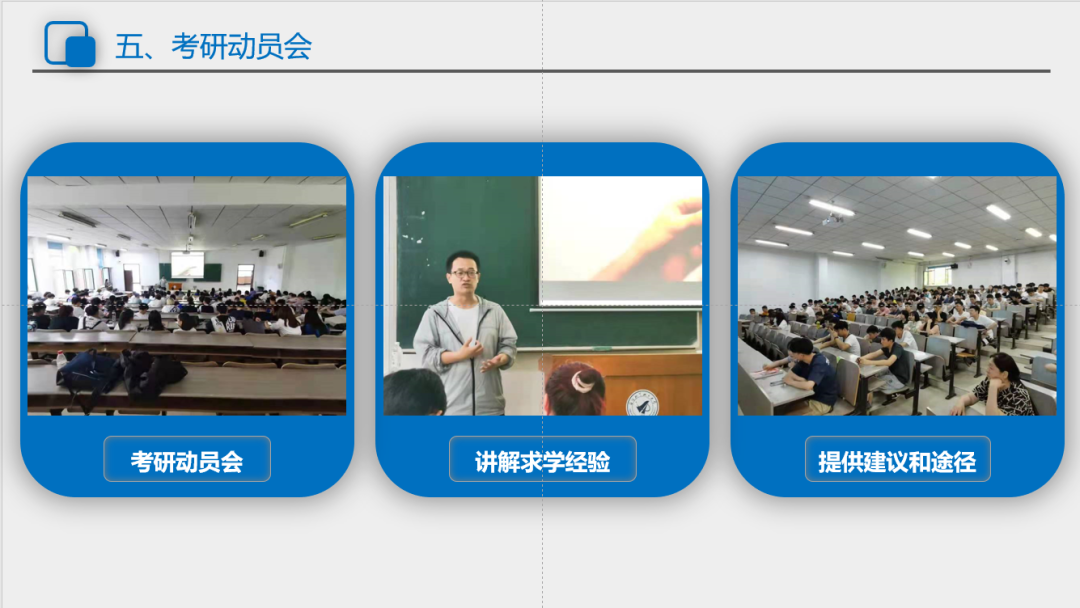 五、考研动员会

考研动员会

讲解求学经验

提供建议和途径